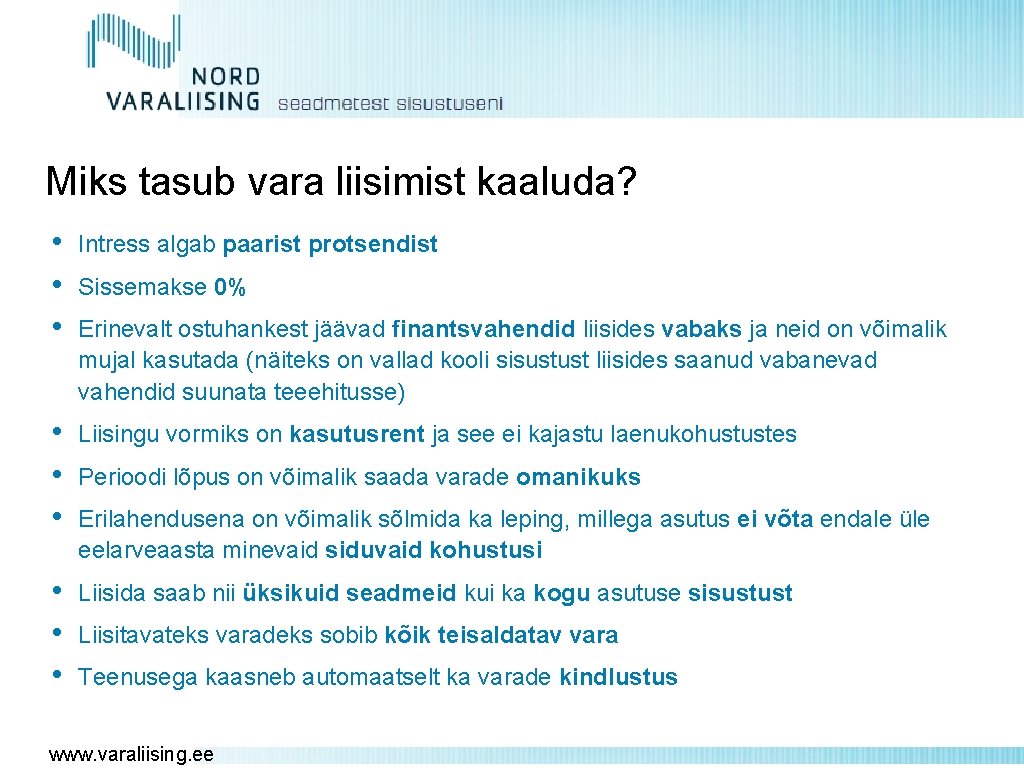 NORD
VARALIISING seadmetest sisustuseni

Miks tasub vara liisimist kaaluda?

• Intress algab paarist protsendist
• Sissemakse 0%
• Erinevalt ostuhankest jäävad finantsvahendid liisides vabaks ja neid on võimalik mujal kasutada (näiteks on vallad kooli sisustust liisides saanud vabanevad vahendid suunata teeehitusse)
• Liisingu vormiks on kasutusrent ja see ei kajastu laenukohustustes
• Perioodi lõpus on võimalik saada varade omanikuks
• Erilahendusena on võimalik sõlmida ka leping, millega asutus ei võta endale üle eelarveaasta minevaid siduvaid kohustusi
• Liisida saab nii üksikuid seadmeid kui ka kogu asutuse sisustust
• Liisitavateks varadeks sobib kõik teisaldatav vara
• Teenusega kaasneb automaatselt ka varade kindlustus

www.varaliising.ee